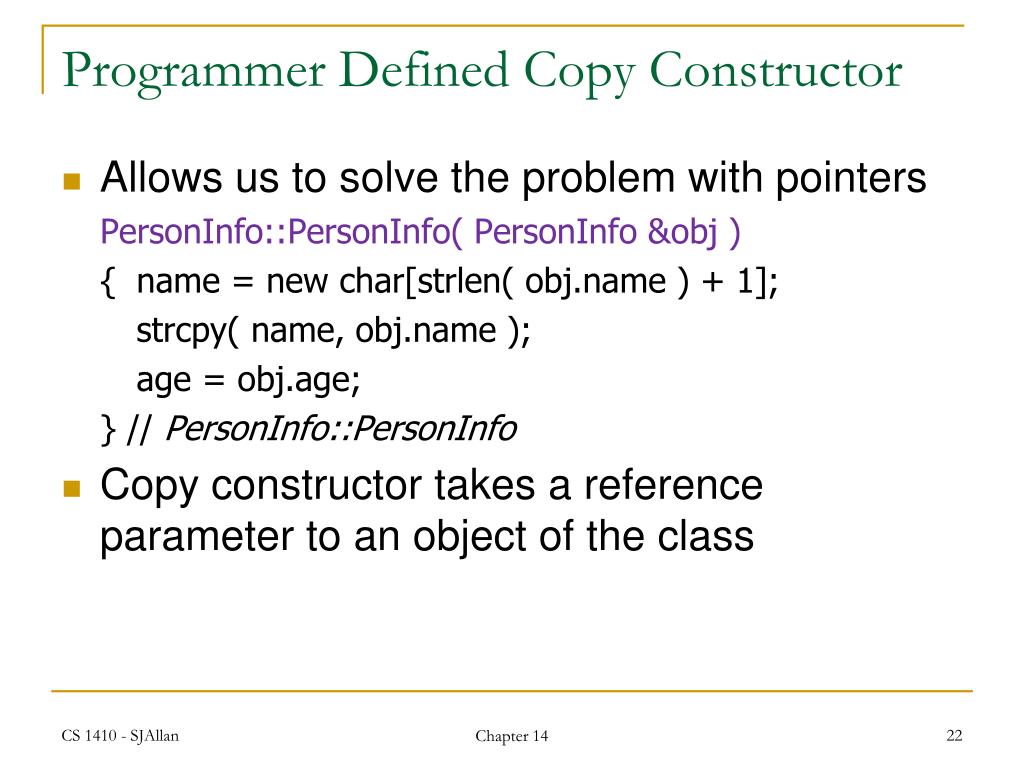 Programmer Defined Copy Constructor

Allows us to solve the problem with pointers

PersonInfo::PersonInfo( PersonInfo &obj )
{  name = new char[strlen( obj.name ) + 1];
   strcpy( name, obj.name );
   age = obj.age;
} // PersonInfo::PersonInfo

Copy constructor takes a reference parameter to an object of the class

CS 1410 - SJAllan

Chapter 14

22